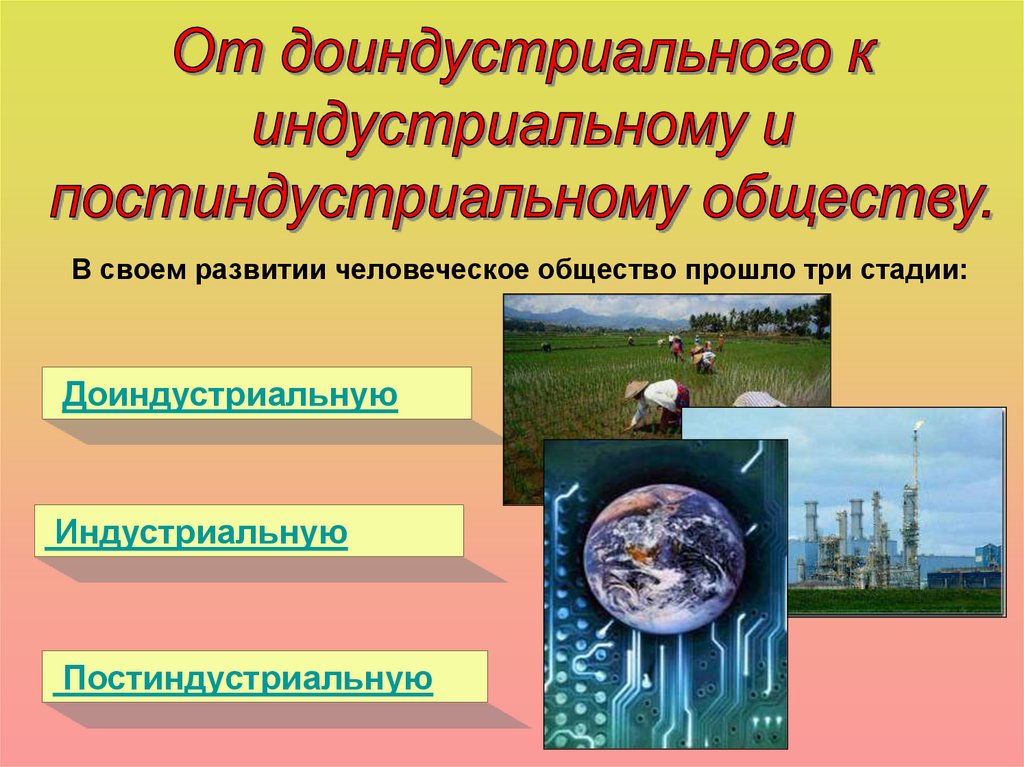 От доиндустриального к индустриальному и постиндустриальному обществу.

В своем развитии человеческое общество прошло три стадии:

Доиндустриальную

Индустриальную

Постиндустриальную